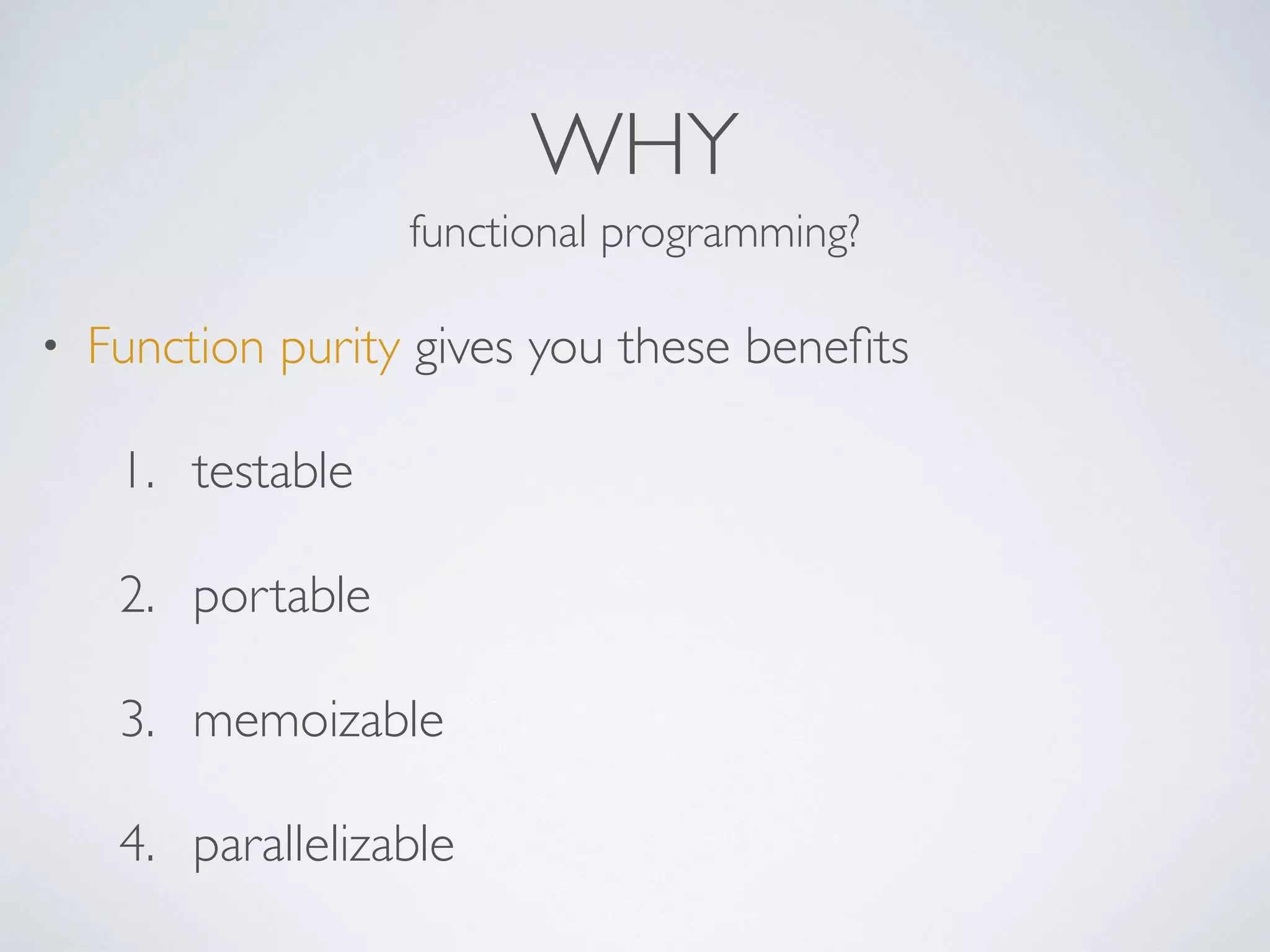 WHY

functional programming?

• Function purity gives you these benefits

1. testable
2. portable
3. memoizable
4. parallelizable